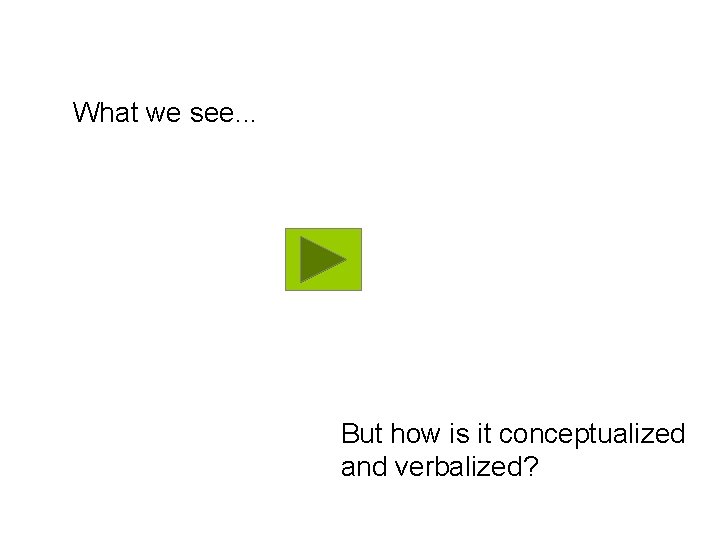 What we see...

But how is it conceptualized and verbalized?